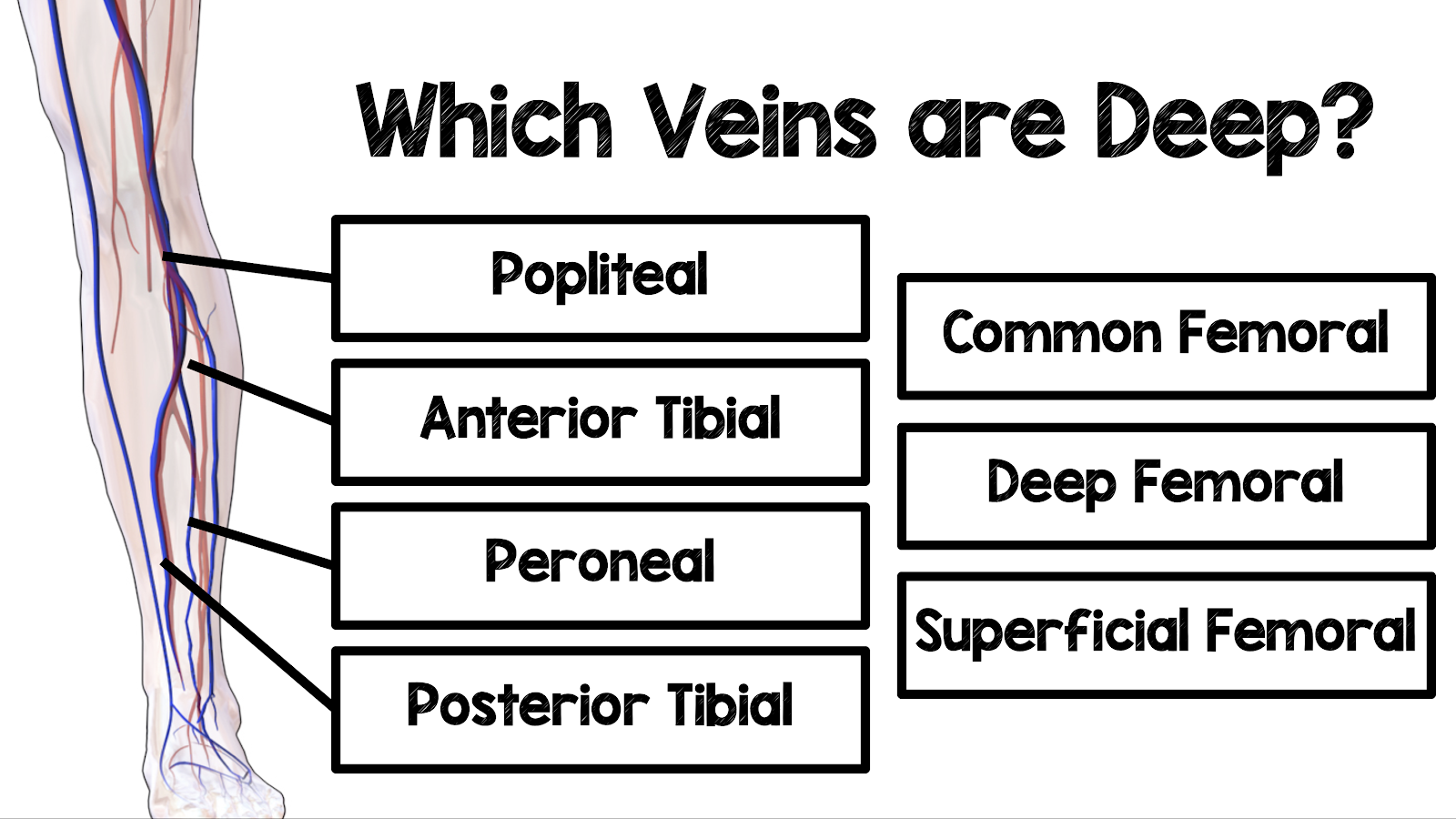 Which Veins are Deep?

Popliteal

Anterior Tibial

Peroneal

Posterior Tibial

Common Femoral

Deep Femoral

Superficial Femoral